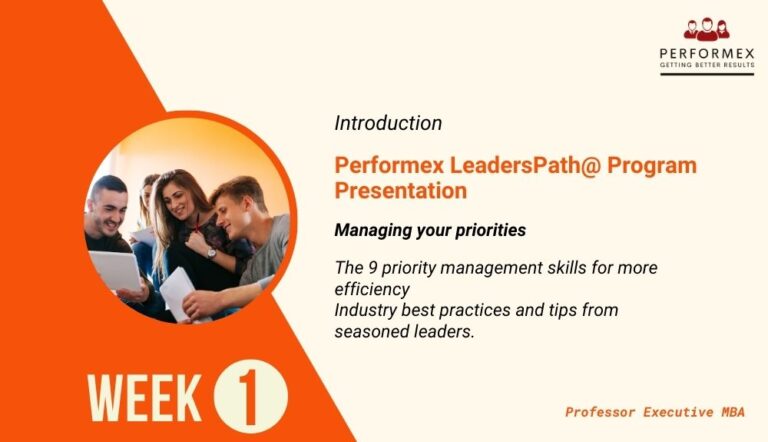 PERFORMEX
GETTING BETTER RESULTS

Introduction

Performex LeadersPath@ Program Presentation

Managing your priorities

The 9 priority management skills for more efficiency
Industry best practices and tips from seasoned leaders.

WEEK 1

Professor Executive MBA